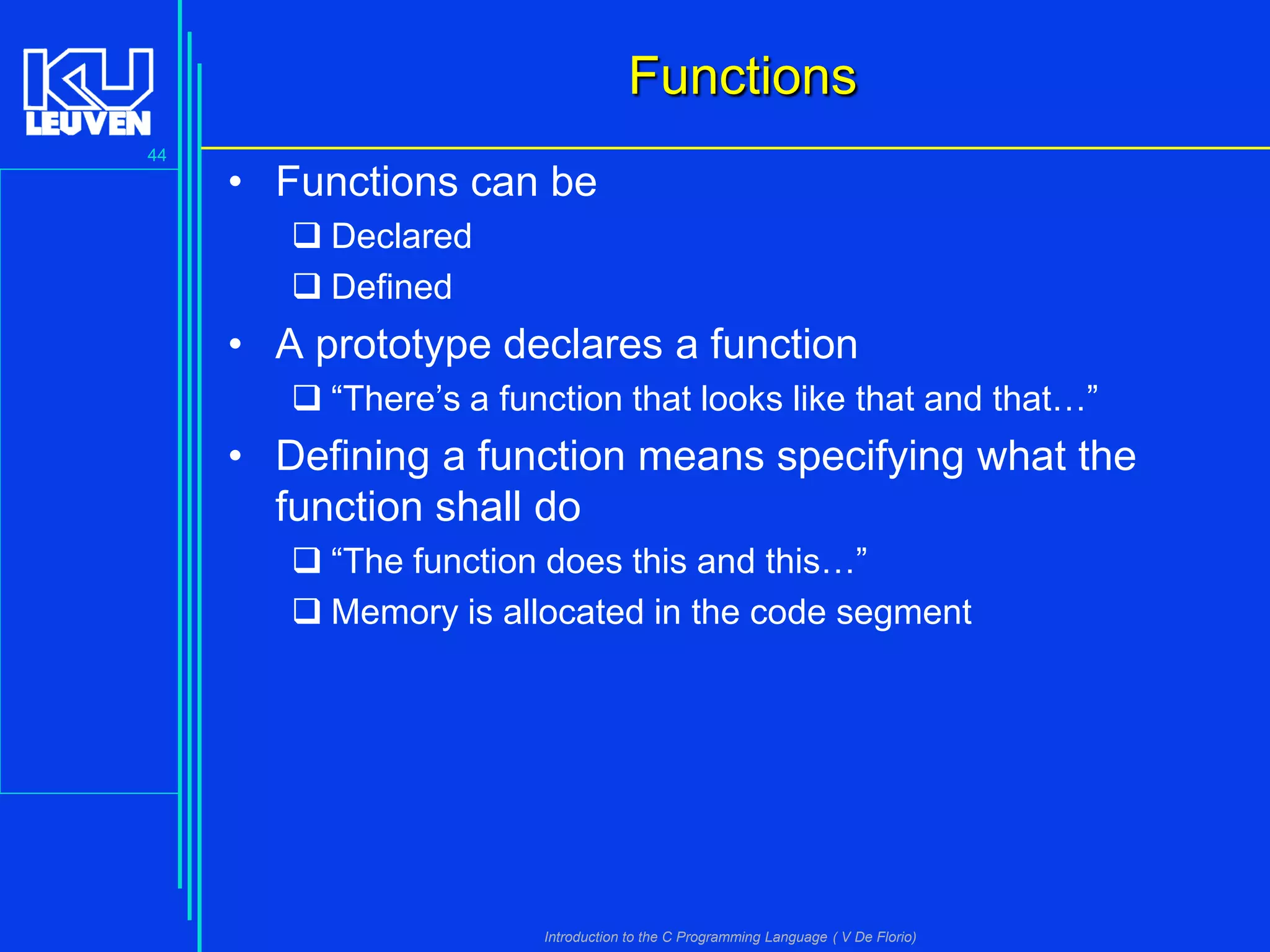 KU LEUVEN

44

Functions

• Functions can be
 ❑ Declared
 ❑ Defined
• A prototype declares a function
 ❑ “There’s a function that looks like that and that…”
• Defining a function means specifying what the function shall do
 ❑ “The function does this and this…”
 ❑ Memory is allocated in the code segment

Introduction to the C Programming Language ( V De Florio)